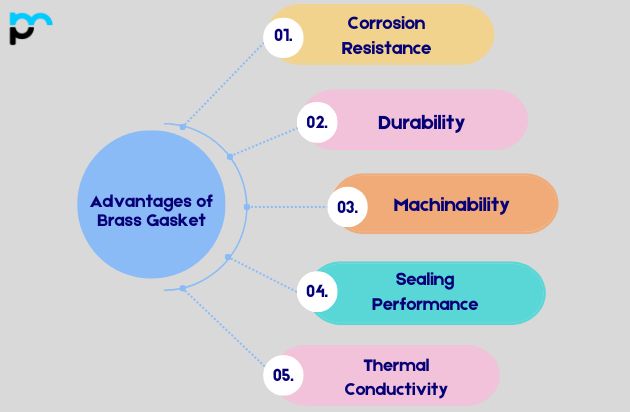 Advantages of Brass Gasket

01. Corrosion Resistance

02. Durability

03. Machinability

04. Sealing Performance

05. Thermal Conductivity